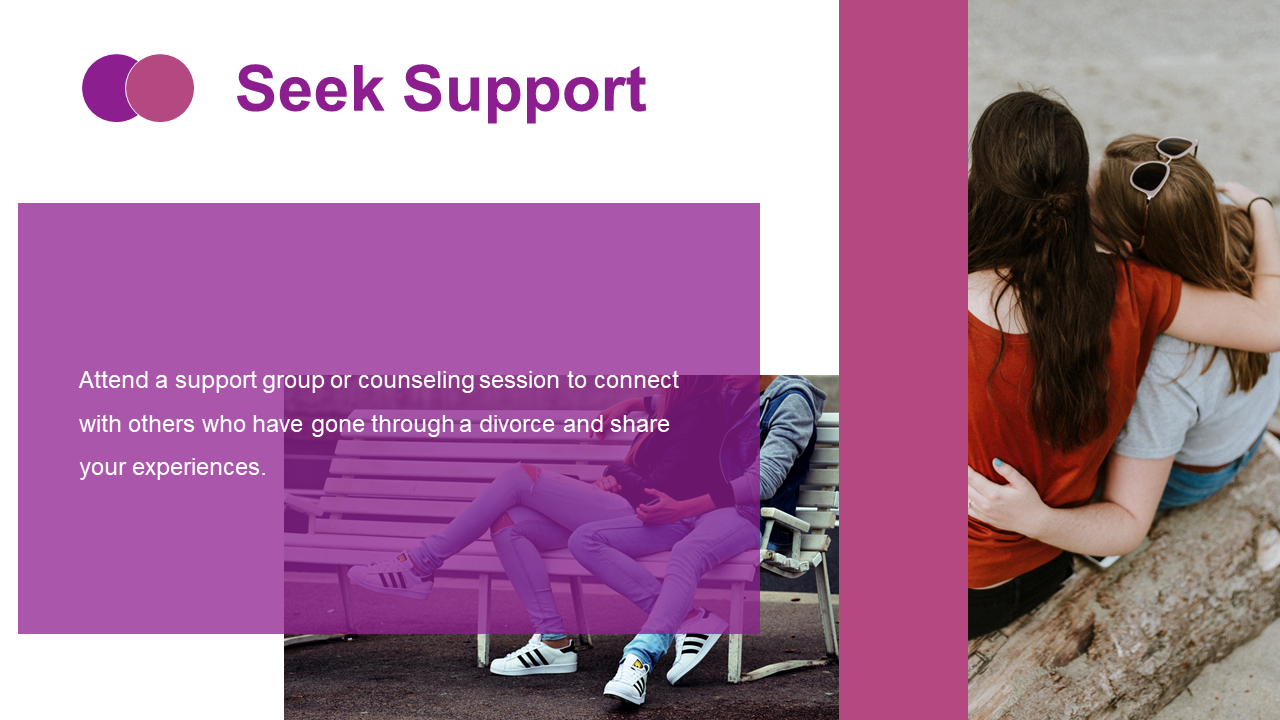 Seek Support

Attend a support group or counseling session to connect with others who have gone through a divorce and share your experiences.